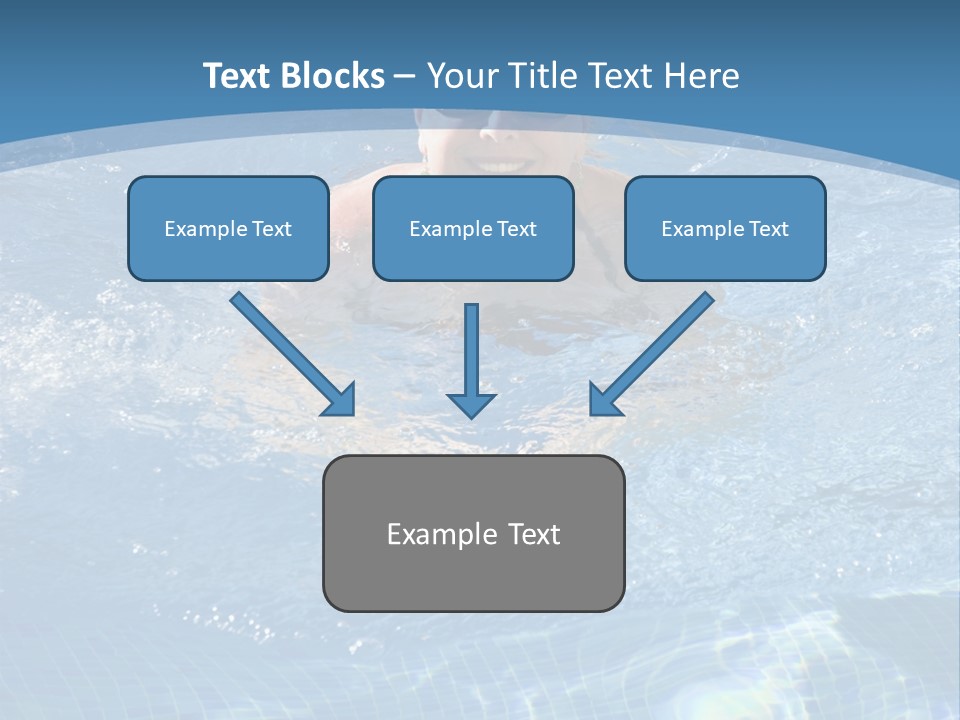 Text Blocks – Your Title Text Here

Example Text

Example Text

Example Text

Example Text